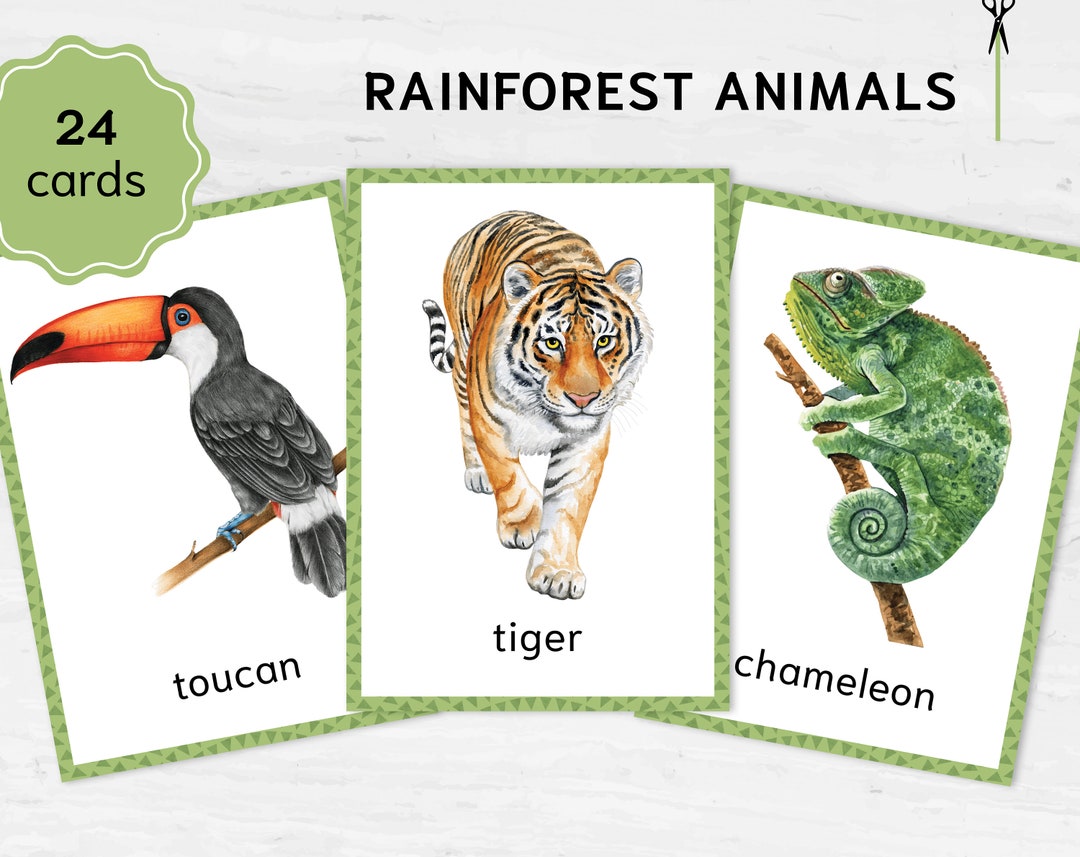 24 cards

RAINFOREST ANIMALS

toucan

tiger

chameleon